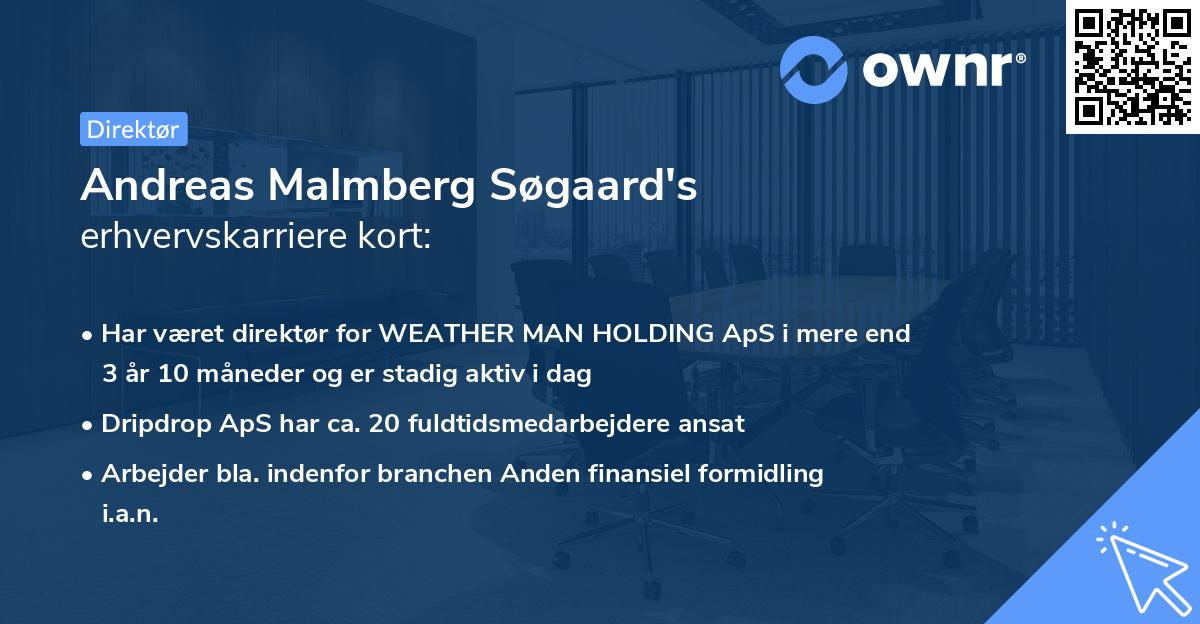 ownr®

Direktør

Andreas Malmberg Søgaard's
erhvervskarriere kort:

• Har været direktør for WEATHER MAN HOLDING ApS i mere end 3 år 10 måneder og er stadig aktiv i dag
• Dripdrop ApS har ca. 20 fuldtidsmedarbejdere ansat
• Arbejder bla. indenfor branchen Anden finansiel formidling i.a.n.